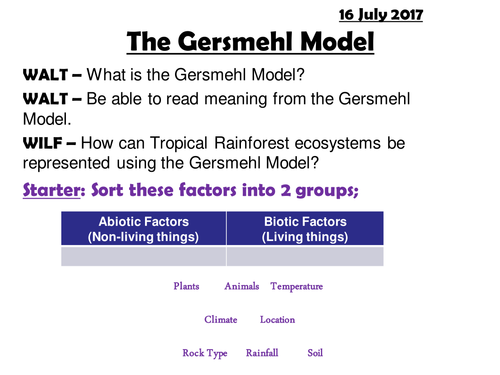 16 July 2017

The Gersmehl Model

WALT – What is the Gersmehl Model?

WALT – Be able to read meaning from the Gersmehl Model.

WILF – How can Tropical Rainforest ecosystems be represented using the Gersmehl Model?

Starter: Sort these factors into 2 groups;

| Abiotic Factors (Non-living things) | Biotic Factors (Living things) |
|---|---|
| | |

Plants Animals Temperature

Climate Location

Rock Type Rainfall Soil